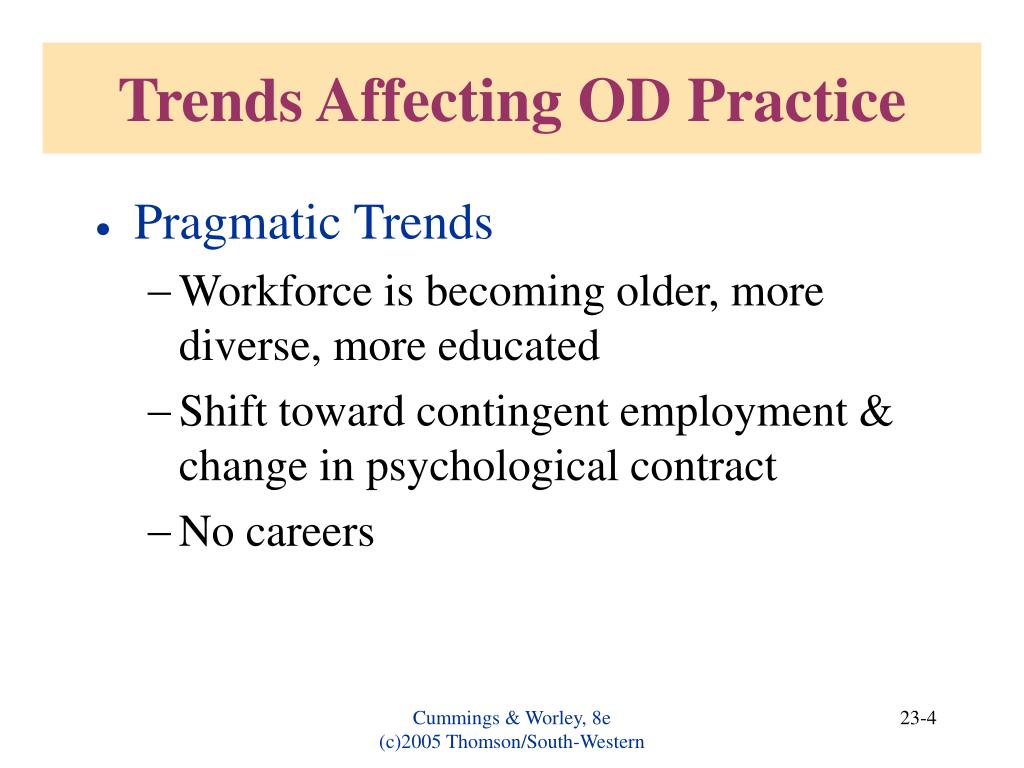 Trends Affecting OD Practice

• Pragmatic Trends

– Workforce is becoming older, more diverse, more educated

– Shift toward contingent employment & change in psychological contract

– No careers

Cummings & Worley, 8e
(c)2005 Thomson/South-Western

23-4